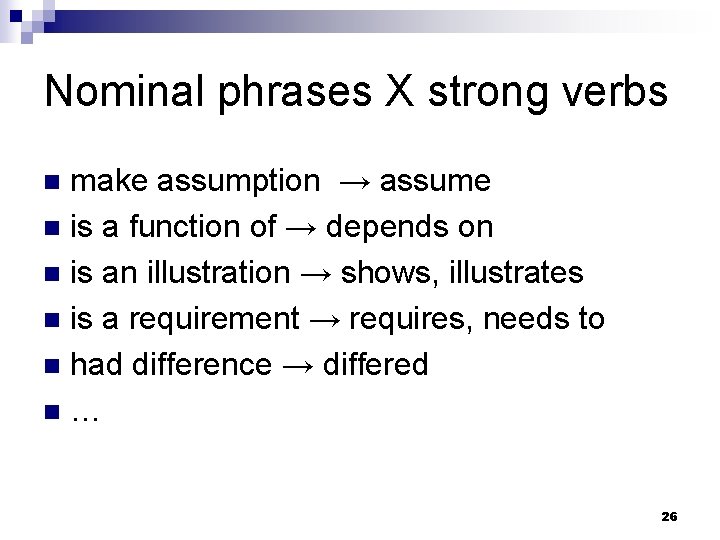 Nominal phrases X strong verbs

- make assumption → assume
- is a function of → depends on
- is an illustration → shows, illustrates
- is a requirement → requires, needs to
- had difference → differed
- …

26